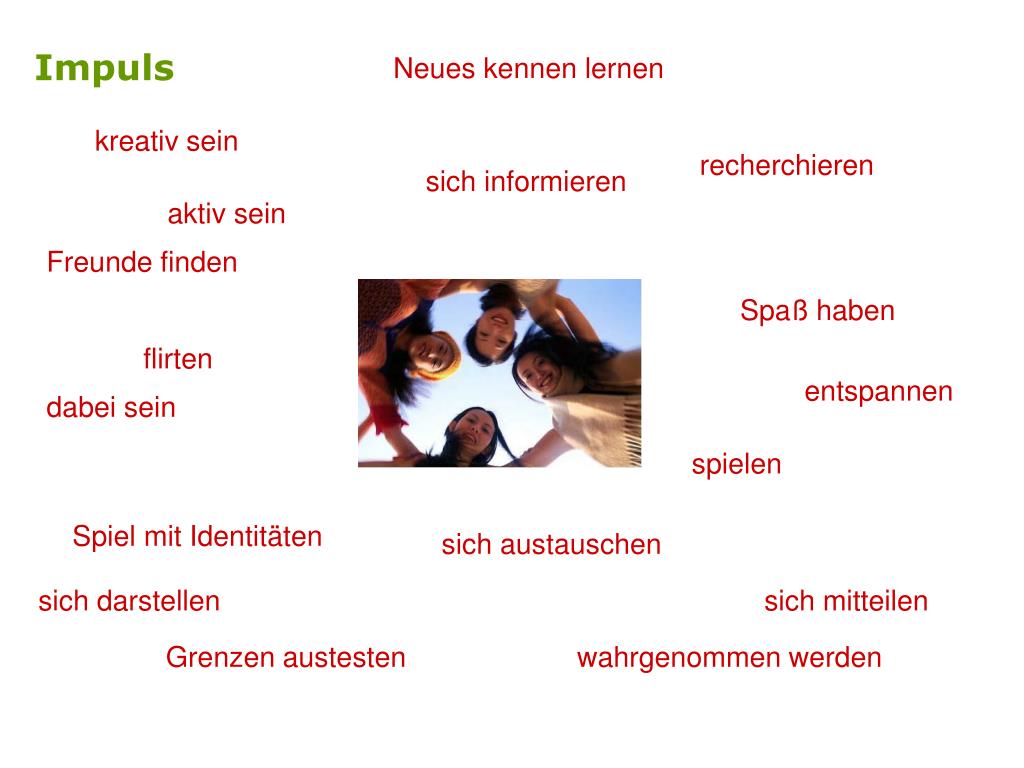 Impuls

Neues kennen lernen

kreativ sein

recherchieren

sich informieren

aktiv sein

Freunde finden

Spaß haben

flirten

entspannen

dabei sein

spielen

Spiel mit Identitäten

sich austauschen

sich darstellen

sich mitteilen

Grenzen austesten

wahrgenommen werden